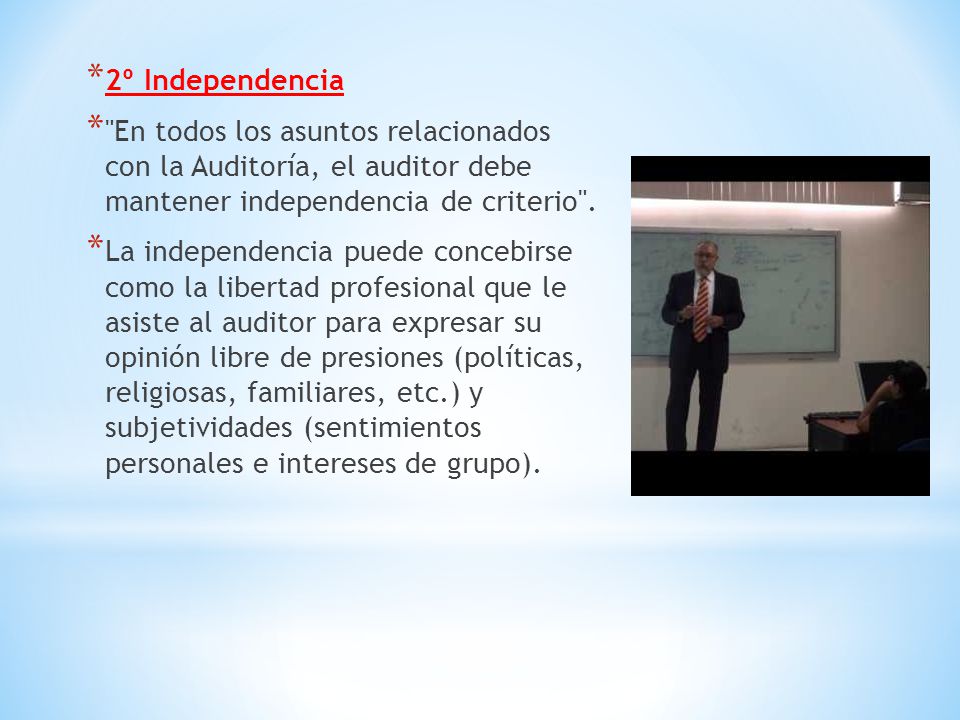 *2º Independencia

*"En todos los asuntos relacionados con la Auditoría, el auditor debe mantener independencia de criterio".

*La independencia puede concebirse como la libertad profesional que le asiste al auditor para expresar su opinión libre de presiones (políticas, religiosas, familiares, etc.) y subjetividades (sentimientos personales e intereses de grupo).